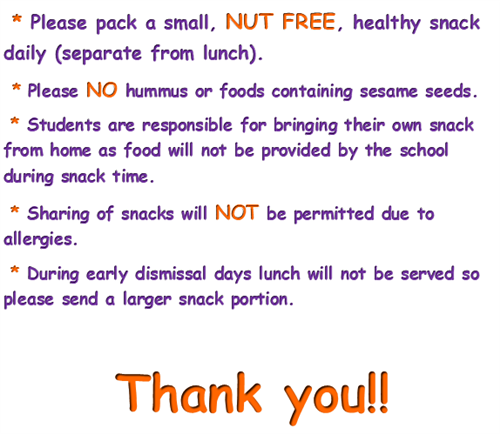 * Please pack a small, NUT FREE, healthy snack daily (separate from lunch).

* Please NO hummus or foods containing sesame seeds.

* Students are responsible for bringing their own snack from home as food will not be provided by the school during snack time.

* Sharing of snacks will NOT be permitted due to allergies.

* During early dismissal days lunch will not be served so please send a larger snack portion.

Thank you!!